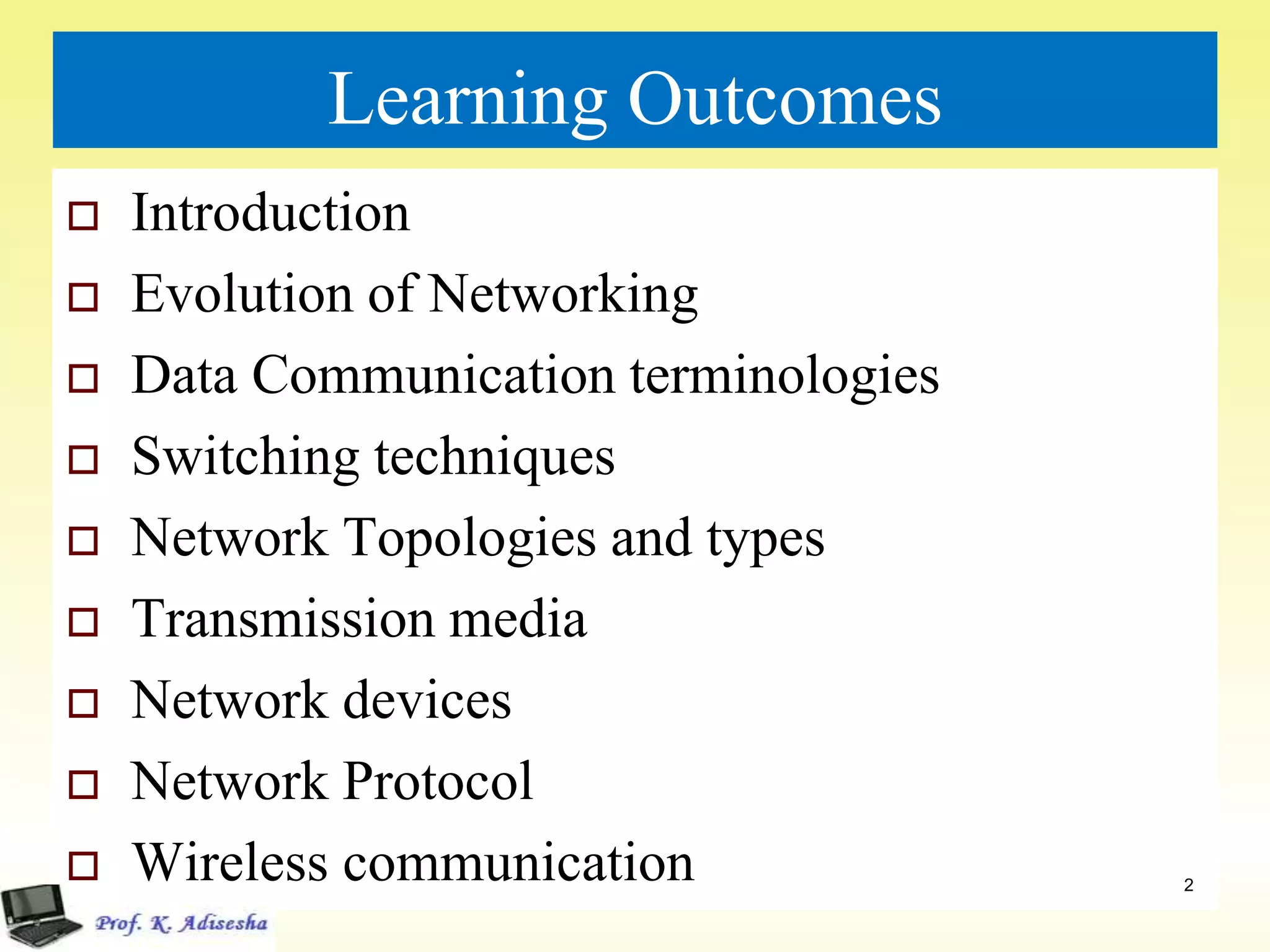 Learning Outcomes

□ Introduction
□ Evolution of Networking
□ Data Communication terminologies
□ Switching techniques
□ Network Topologies and types
□ Transmission media
□ Network devices
□ Network Protocol
□ Wireless communication

2

Prof. K. Adisesha